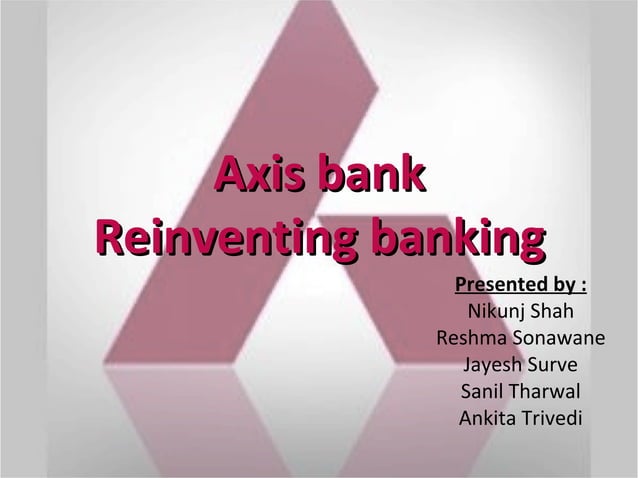 Axis bank
Reinventing banking

Presented by :
Nikunj Shah
Reshma Sonawane
Jayesh Surve
Sanil Tharwal
Ankita Trivedi